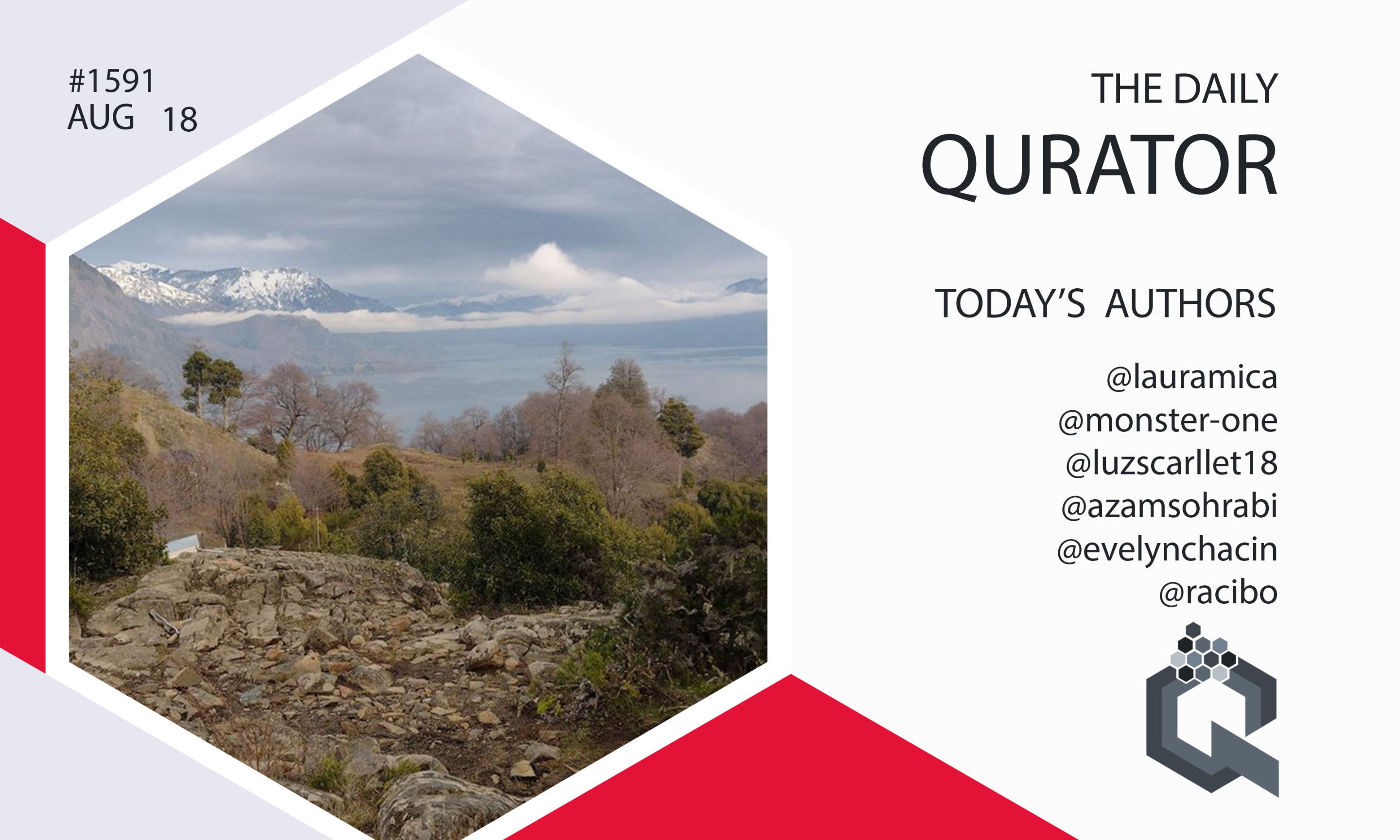 #1591
AUG 18

THE DAILY
QURATOR

TODAY'S AUTHORS

@lauramica
@monster-one
@luzscarllet18
@azamsohrabi
@evelynchacin
@racibo